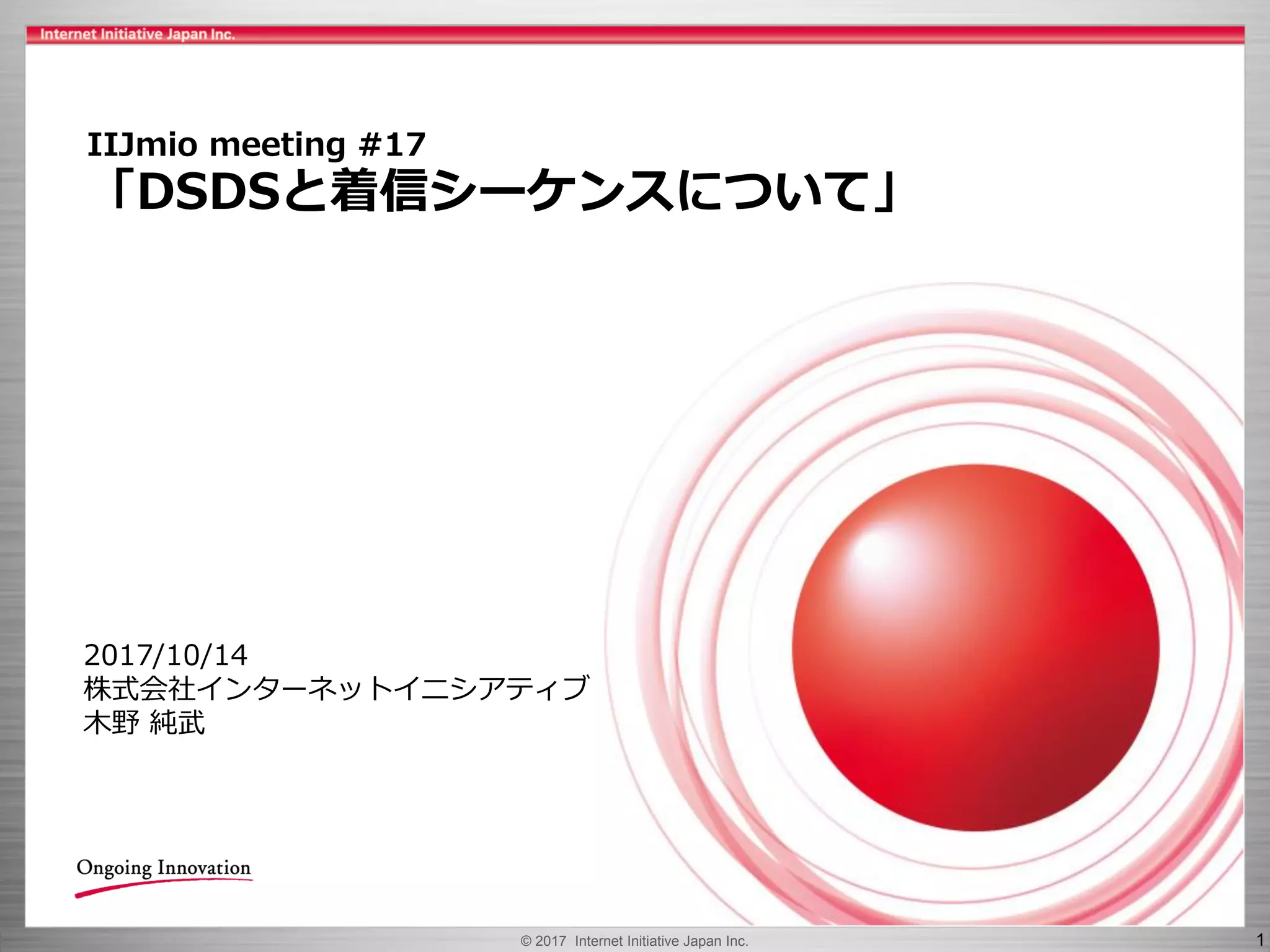 Internet Initiative Japan Inc.

IIJmio meeting #17
「DSDSと着信シーケンスについて」

2017/10/14
株式会社インターネットイニシアティブ
木野 純武

Ongoing Innovation

© 2017 Internet Initiative Japan Inc.

1